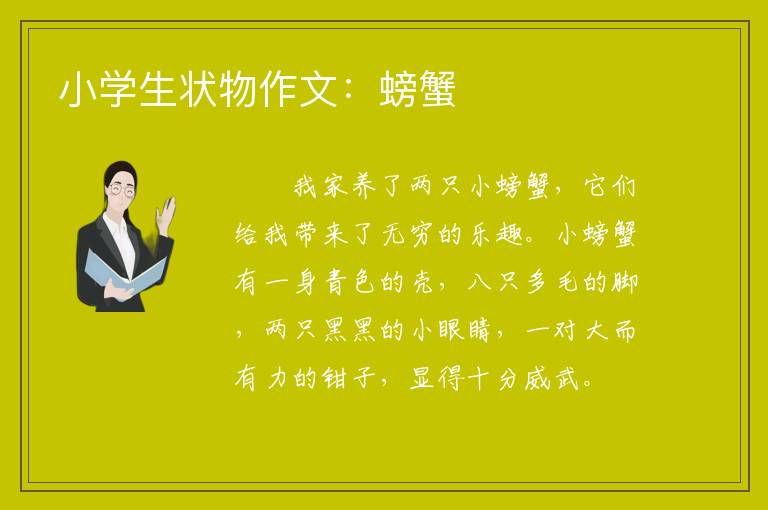 小学生状物作文：螃蟹

我家养了两只小螃蟹，它们给我带来了无穷的乐趣。小螃蟹有一身青色的壳，八只多毛的脚，两只黑黑的小眼睛，一对大而有力的钳子，显得十分威武。